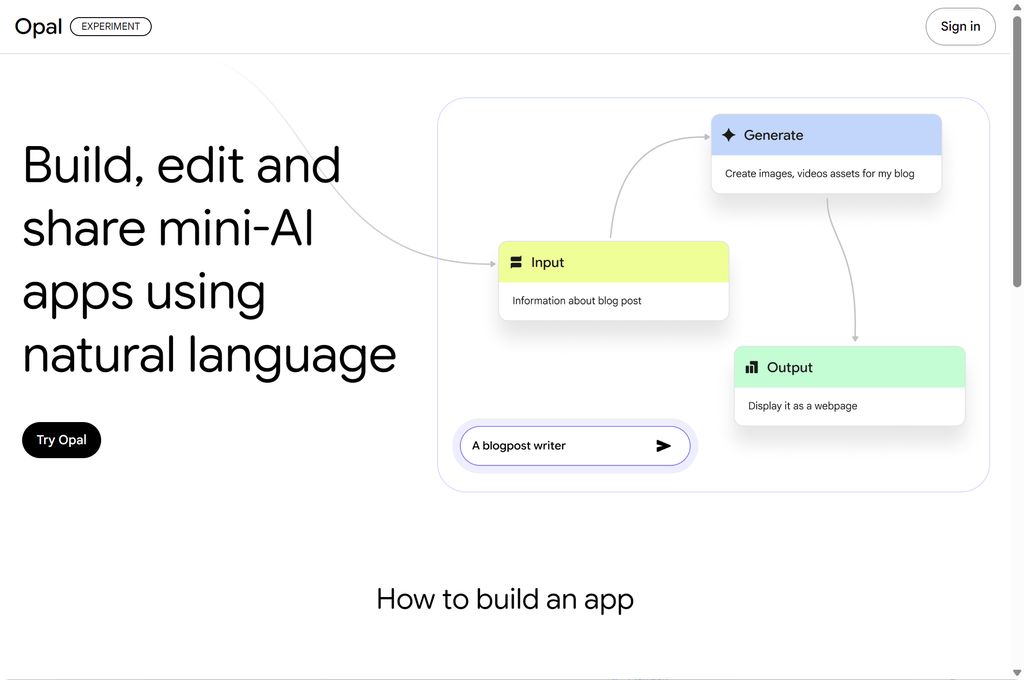 Opal EXPERIMENT

Sign in

Build, edit and share mini-AI apps using natural language

Try Opal

Generate
Create images, videos assets for my blog

Input
Information about blog post

Output
Display it as a webpage

A blogpost writer

How to build an app